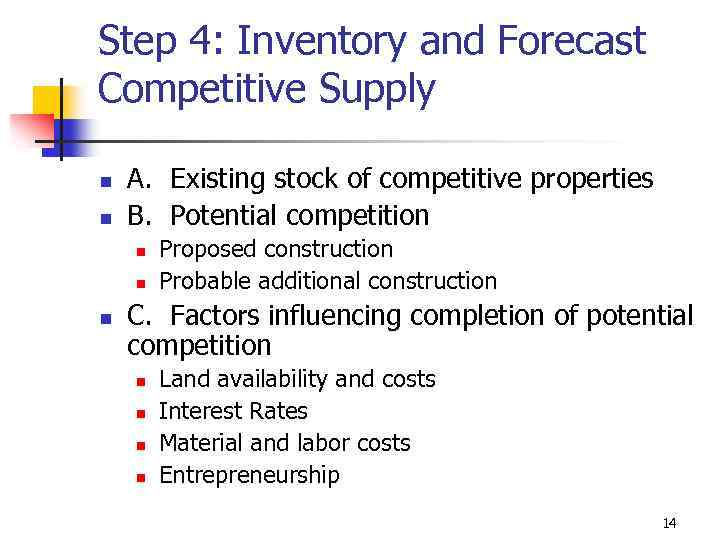 Step 4: Inventory and Forecast Competitive Supply

- A. Existing stock of competitive properties
- B. Potential competition
  - Proposed construction
  - Probable additional construction
- C. Factors influencing completion of potential competition
  - Land availability and costs
  - Interest Rates
  - Material and labor costs
  - Entrepreneurship

14